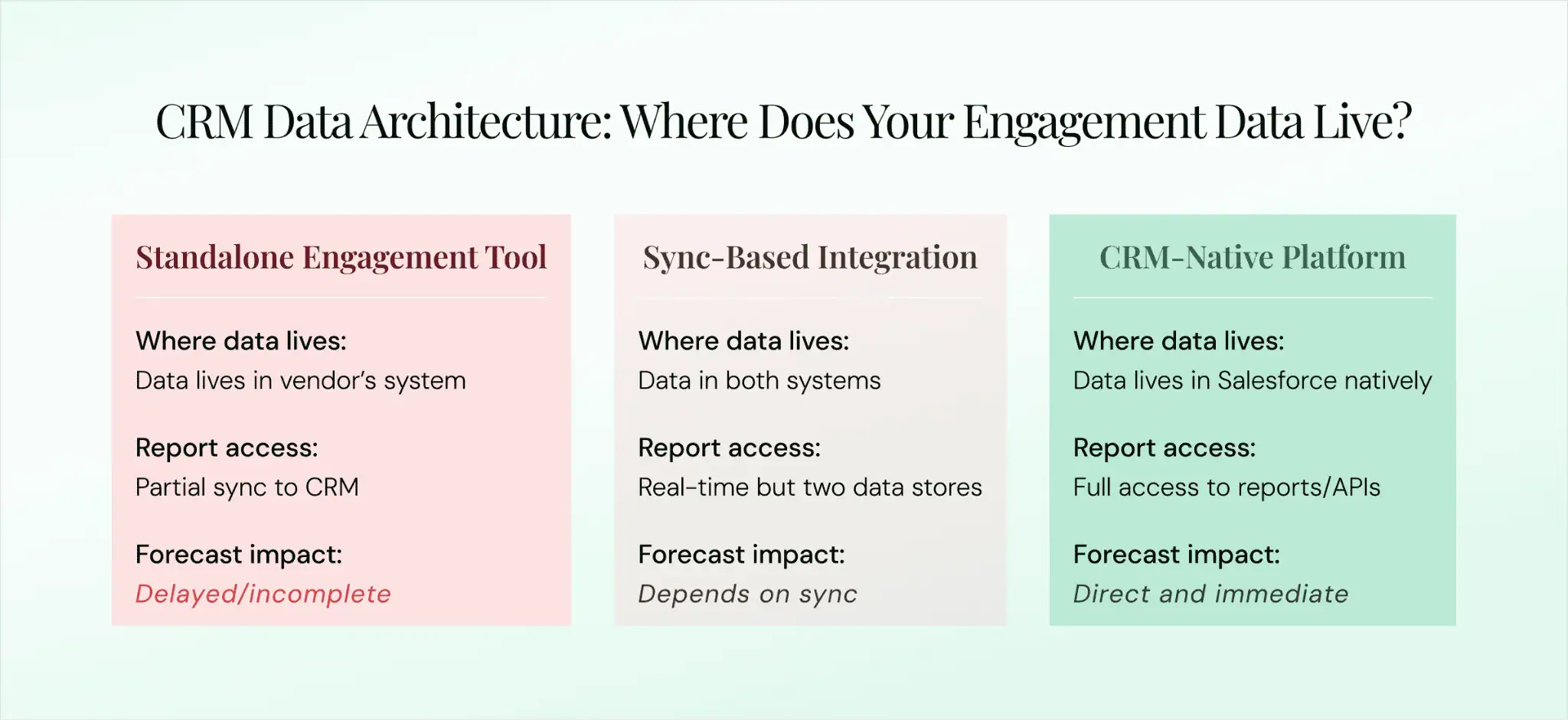 CRM Data Architecture: Where Does Your Engagement Data Live?

Standalone Engagement Tool

Where data lives:
Data lives in vendor's system

Report access:
Partial sync to CRM

Forecast impact:
Delayed/incomplete

Sync-Based Integration

Where data lives:
Data in both systems

Report access:
Real-time but two data stores

Forecast impact:
Depends on sync

CRM-Native Platform

Where data lives:
Data lives in Salesforce natively

Report access:
Full access to reports/APIs

Forecast impact:
Direct and immediate